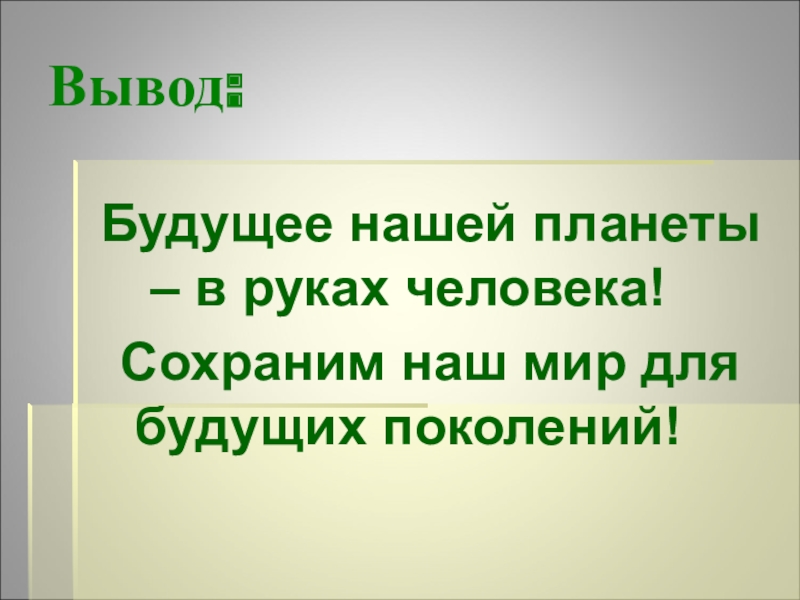 Вывод:

Будущее нашей планеты – в руках человека!

Сохраним наш мир для будущих поколений!